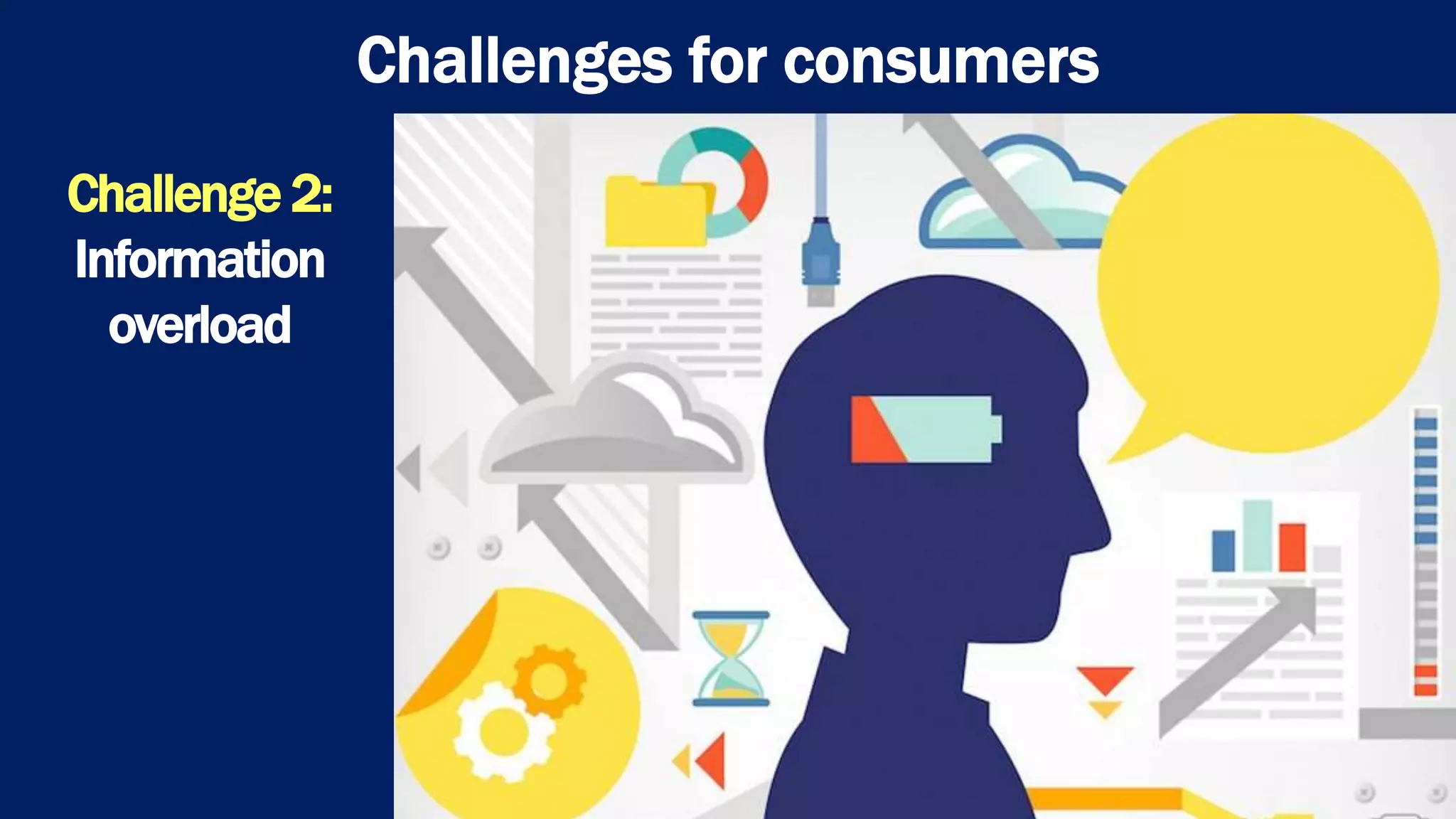 Challenges for consumers

Challenge 2:
Information overload